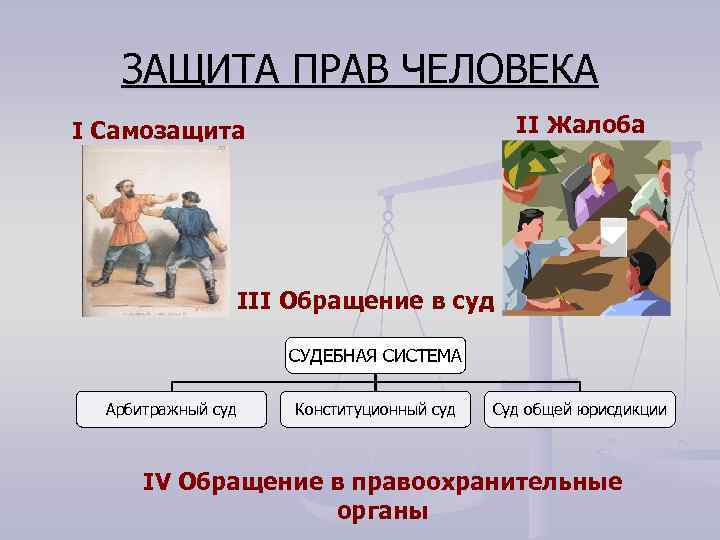 ЗАЩИТА ПРАВ ЧЕЛОВЕКА

I Самозащита

II Жалоба

III Обращение в суд

СУДЕБНАЯ СИСТЕМА

Арбитражный суд

Конституционный суд

Суд общей юрисдикции

IV Обращение в правоохранительные органы